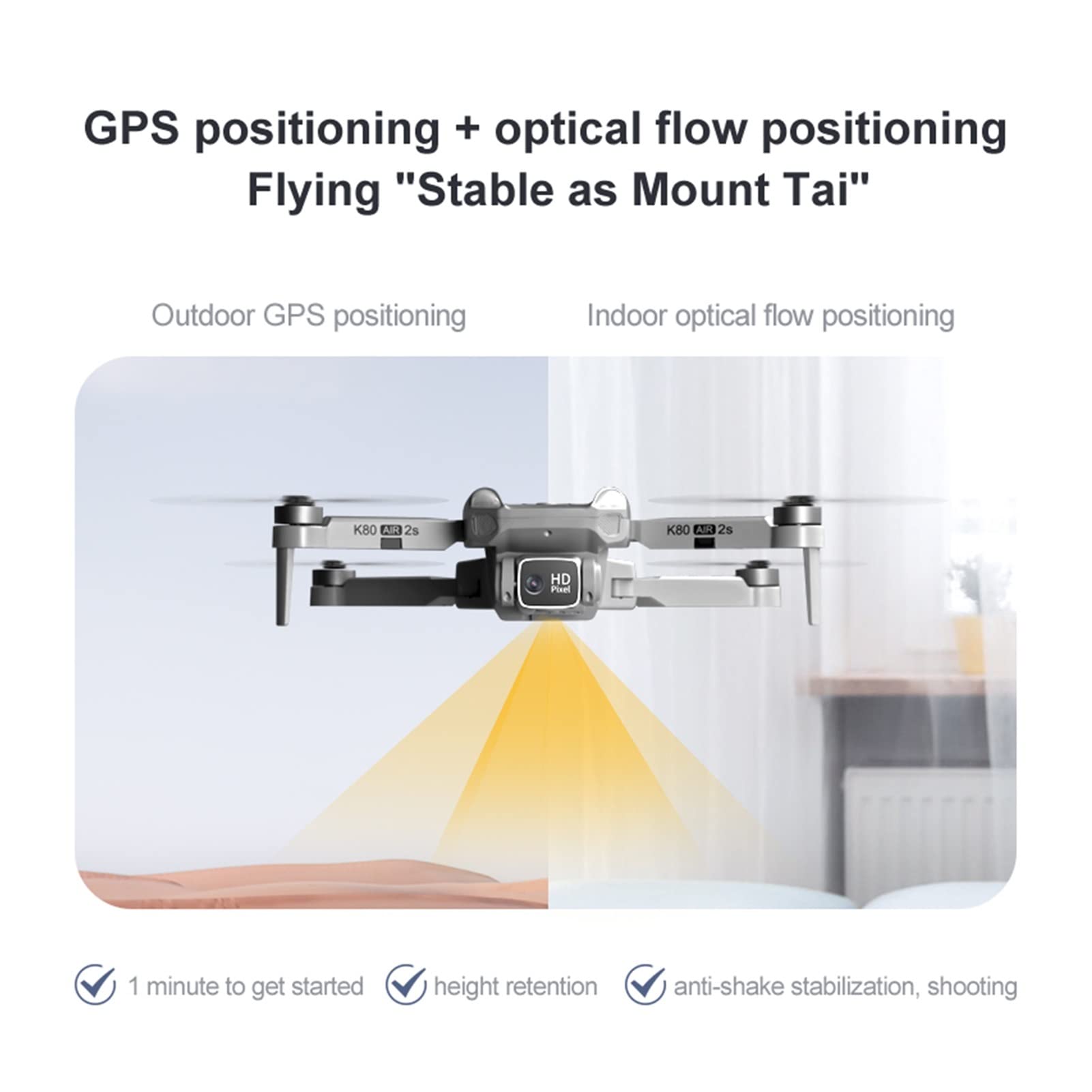 GPS positioning + optical flow positioning
Flying "Stable as Mount Tai"

Outdoor GPS positioning

Indoor optical flow positioning

K80 AIR 2s

K80 AIR 2s

HD
Pixel

1 minute to get started

height retention

anti-shake stabilization, shooting